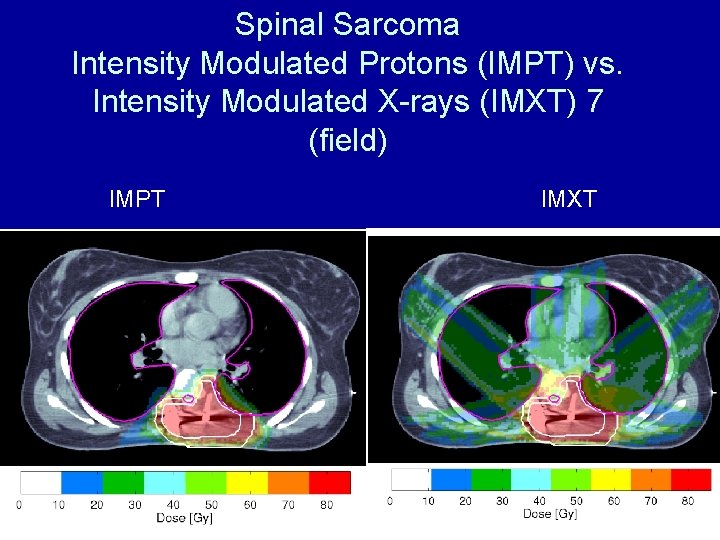 Spinal Sarcoma
Intensity Modulated Protons (IMPT) vs. Intensity Modulated X-rays (IMXT) 7 (field)

IMPT

IMXT

0 10 20 30 40 50 60 70 80
Dose [Gy]

0 10 20 30 40 50 60 70 80
Dose [Gy]